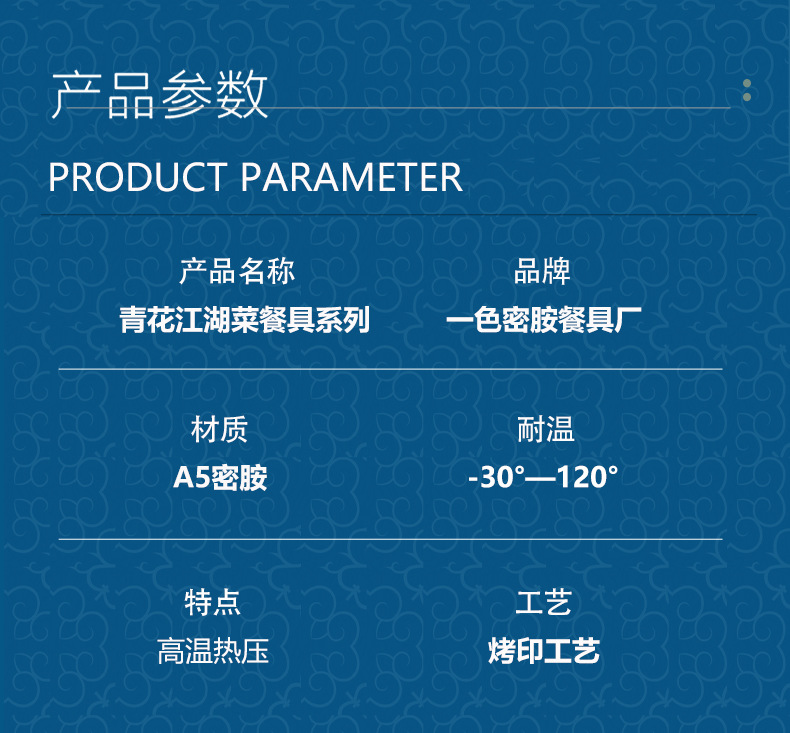 产品参数

PRODUCT PARAMETER

产品名称
青花江湖菜餐具系列

品牌
一色密胺餐具厂

材质
A5密胺

耐温
-30°—120°

特点
高温热压

工艺
烤印工艺